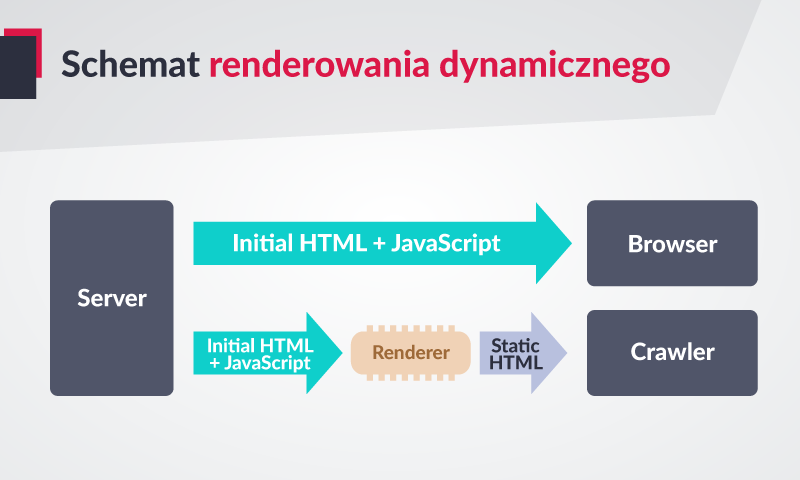 Schemat renderowania dynamicznego

Server

Initial HTML + JavaScript

Browser

Initial HTML + JavaScript

Renderer

Static HTML

Crawler